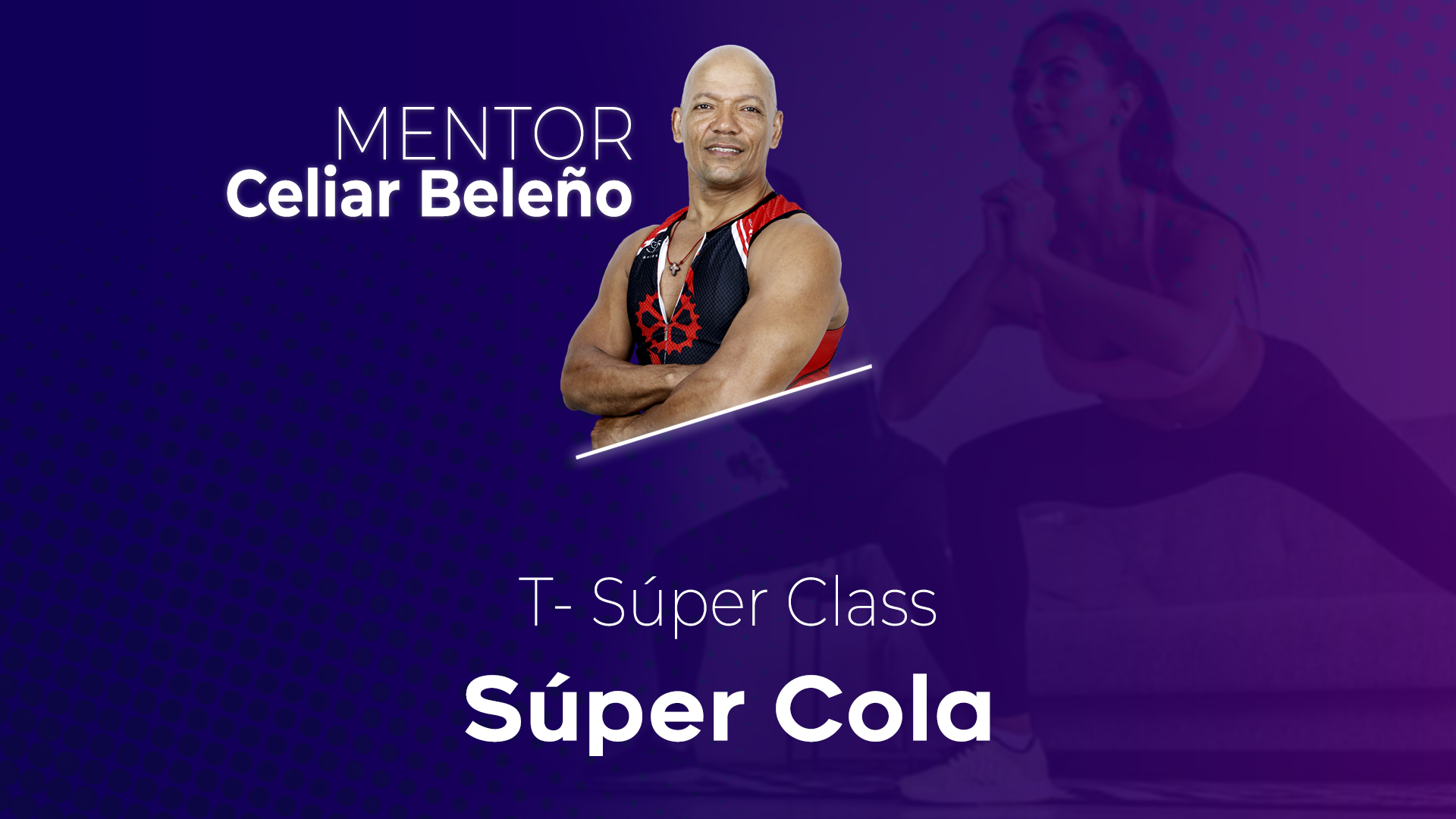 MENTOR
Celiar Beleño

T- Súper Class
Súper Cola